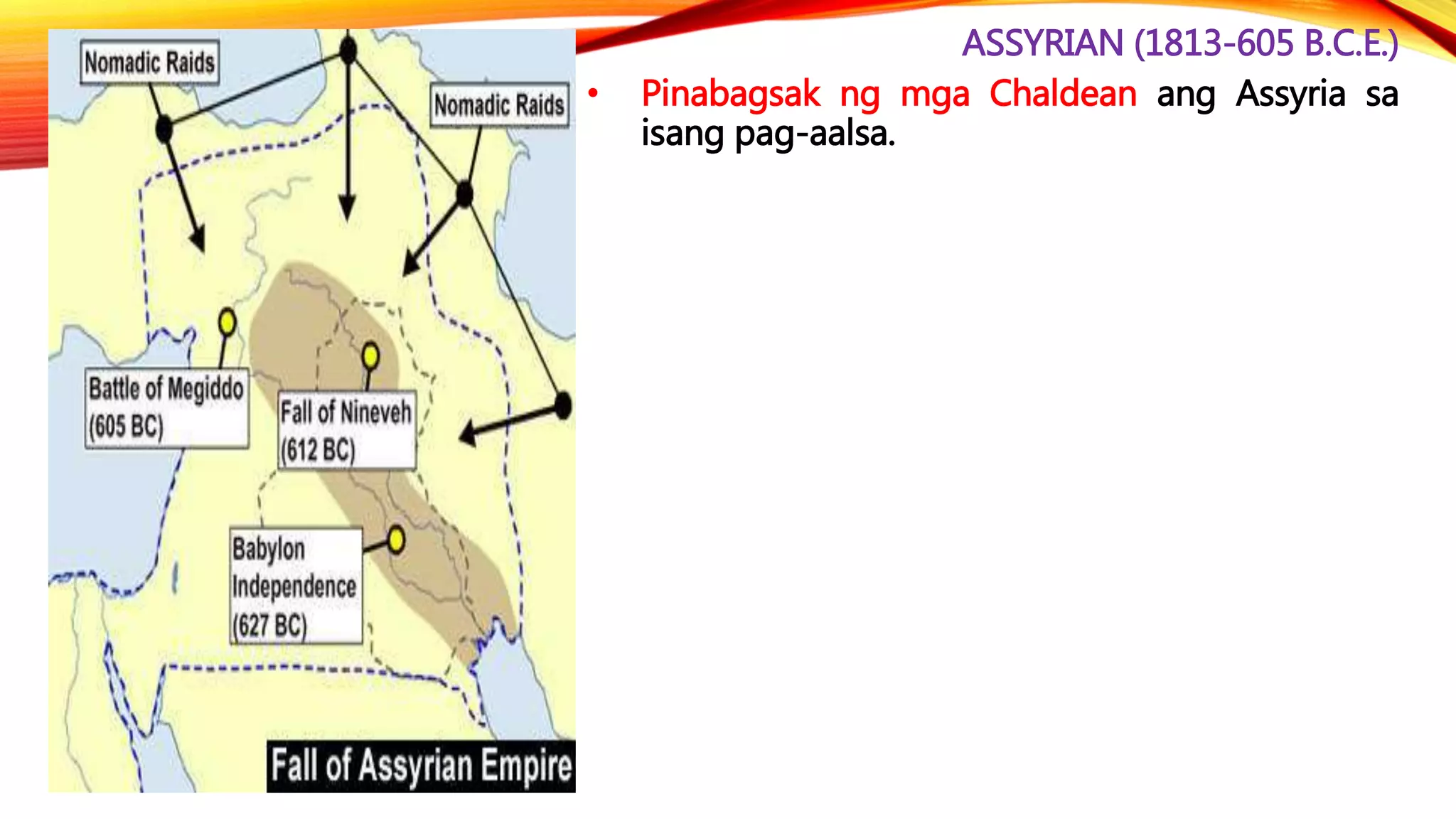 ASSYRIAN (1813-605 B.C.E.)

• Pinabagsak ng mga Chaldean ang Assyria sa isang pag-aalsa.

Nomadic Raids

Nomadic Raids

Battle of Megiddo (605 BC)

Fall of Nineveh (612 BC)

Babylon Independence (627 BC)

Fall of Assyrian Empire